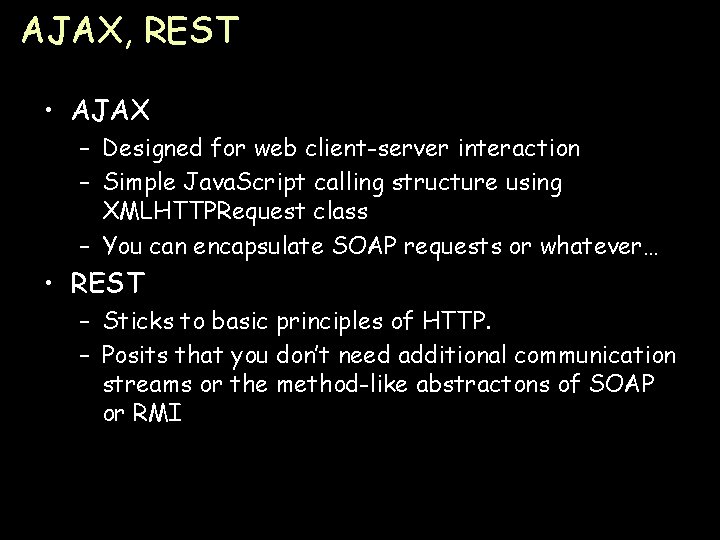 AJAX, REST

• AJAX
  – Designed for web client-server interaction
  – Simple JavaScript calling structure using XMLHTTPRequest class
  – You can encapsulate SOAP requests or whatever…
• REST
  – Sticks to basic principles of HTTP.
  – Posits that you don't need additional communication streams or the method-like abstractons of SOAP or RMI